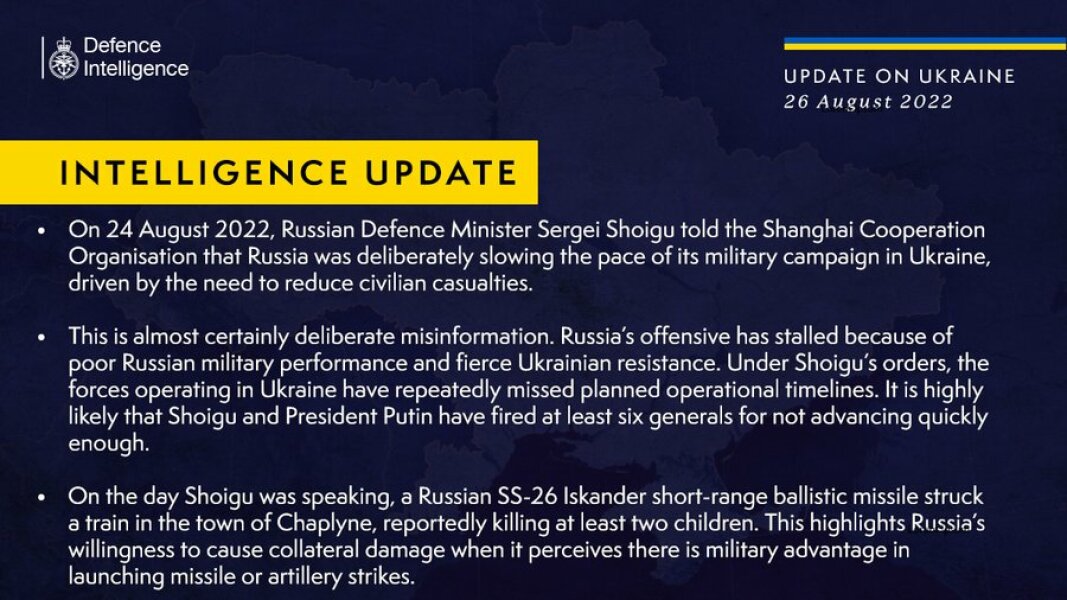 Defence Intelligence

UPDATE ON UKRAINE
26 August 2022

INTELLIGENCE UPDATE

• On 24 August 2022, Russian Defence Minister Sergei Shoigu told the Shanghai Cooperation Organisation that Russia was deliberately slowing the pace of its military campaign in Ukraine, driven by the need to reduce civilian casualties.

• This is almost certainly deliberate misinformation. Russia's offensive has stalled because of poor Russian military performance and fierce Ukrainian resistance. Under Shoigu's orders, the forces operating in Ukraine have repeatedly missed planned operational timelines. It is highly likely that Shoigu and President Putin have fired at least six generals for not advancing quickly enough.

• On the day Shoigu was speaking, a Russian SS-26 Iskander short-range ballistic missile struck a train in the town of Chaplyne, reportedly killing at least two children. This highlights Russia's willingness to cause collateral damage when it perceives there is military advantage in launching missile or artillery strikes.